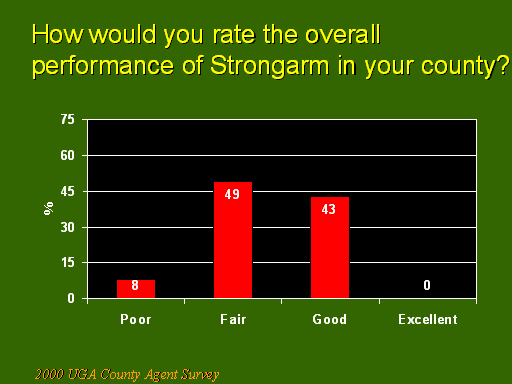 How would you rate the overall performance of Strongarm in your county?

75
60
45
30
15
0
%

8
49
43
0

Poor
Fair
Good
Excellent

2000 UGA County Agent Survey